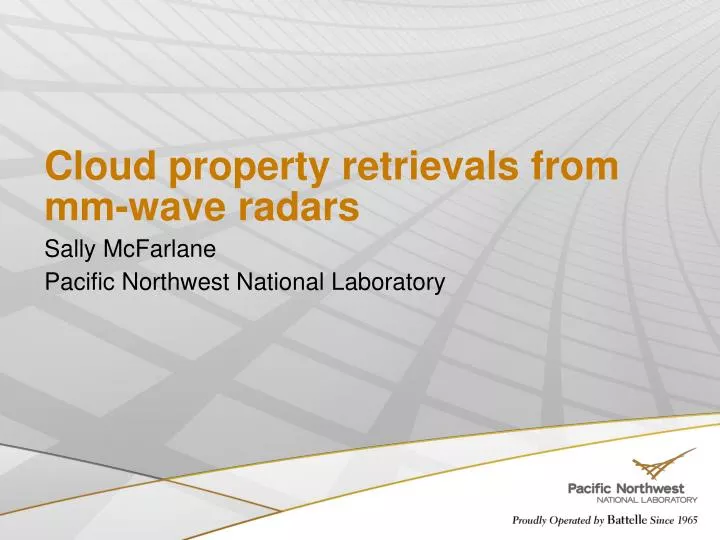 Cloud property retrievals from mm-wave radars

Sally McFarlane

Pacific Northwest National Laboratory

Pacific Northwest
NATIONAL LABORATORY

Proudly Operated by Battelle Since 1965